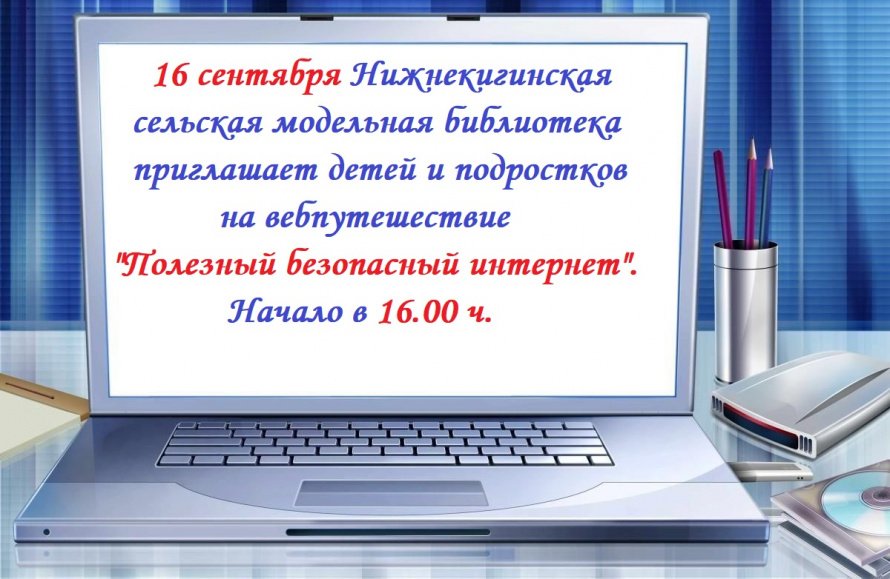 16 сентября Нижнекигинская сельская модельная библиотека приглашает детей и подростков на вебпутешествие "Полезный безопасный интернет". Начало в 16.00 ч.